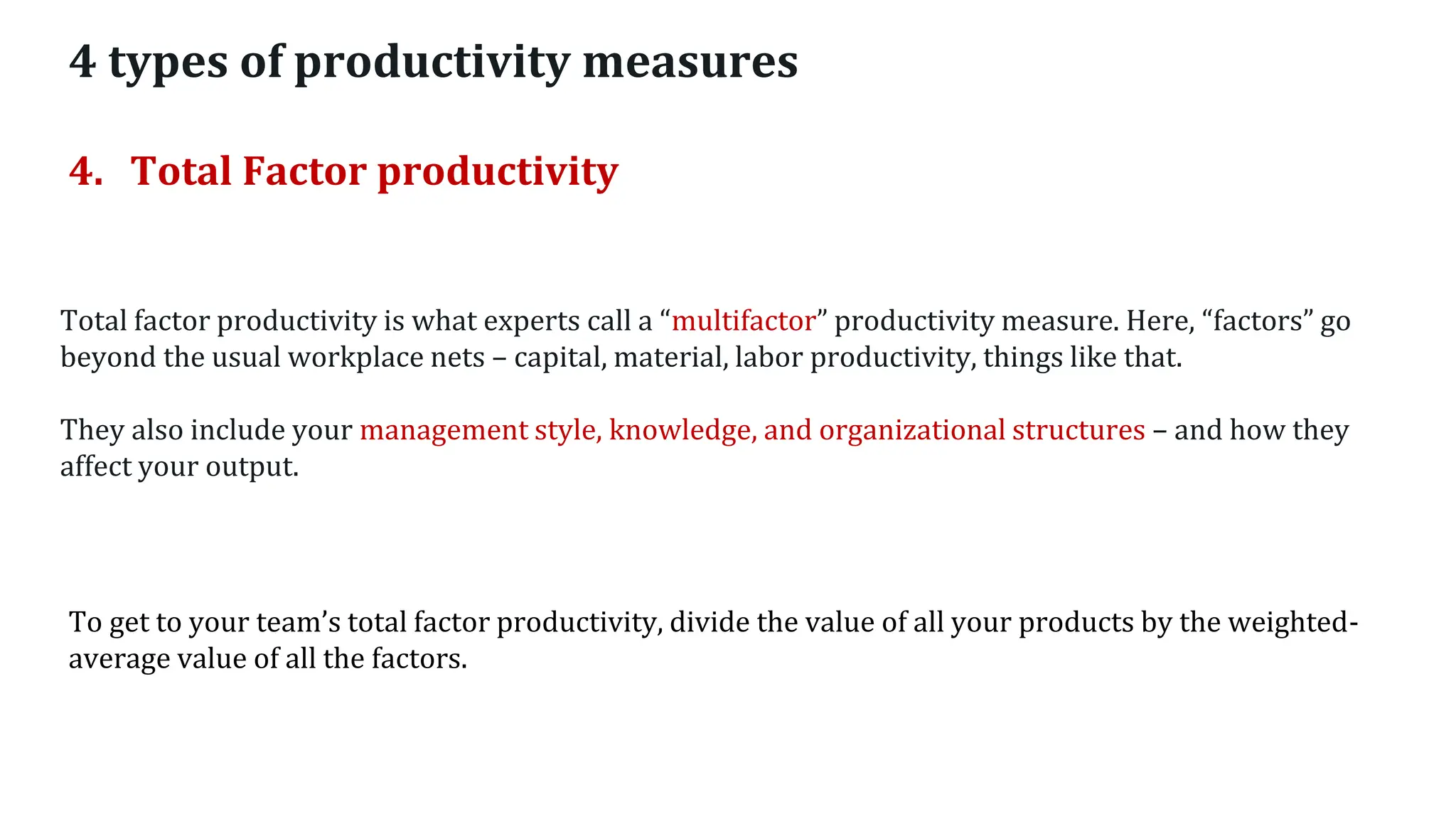 4 types of productivity measures

4. Total Factor productivity

Total factor productivity is what experts call a “multifactor” productivity measure. Here, “factors” go beyond the usual workplace nets – capital, material, labor productivity, things like that.

They also include your management style, knowledge, and organizational structures – and how they affect your output.

To get to your team’s total factor productivity, divide the value of all your products by the weighted-average value of all the factors.